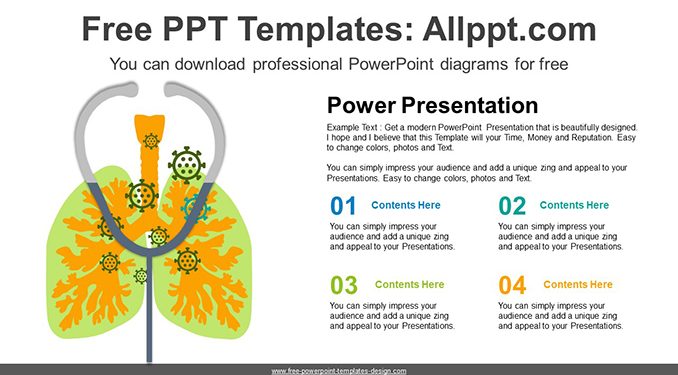 Free PPT Templates: Allppt.com

You can download professional PowerPoint diagrams for free

Power Presentation

Example Text : Get a modern PowerPoint Presentation that is beautifully designed. I hope and I believe that this Template will your Time, Money and Reputation. Easy to change colors, photos and Text.

You can simply impress your audience and add a unique zing and appeal to your Presentations. Easy to change colors, photos and Text.

01 Contents Here

You can simply impress your audience and add a unique zing and appeal to your Presentations.

02 Contents Here

You can simply impress your audience and add a unique zing and appeal to your Presentations.

03 Contents Here

You can simply impress your audience and add a unique zing and appeal to your Presentations.

04 Contents Here

You can simply impress your audience and add a unique zing and appeal to your Presentations.

www.free-powerpoint-templates-design.com